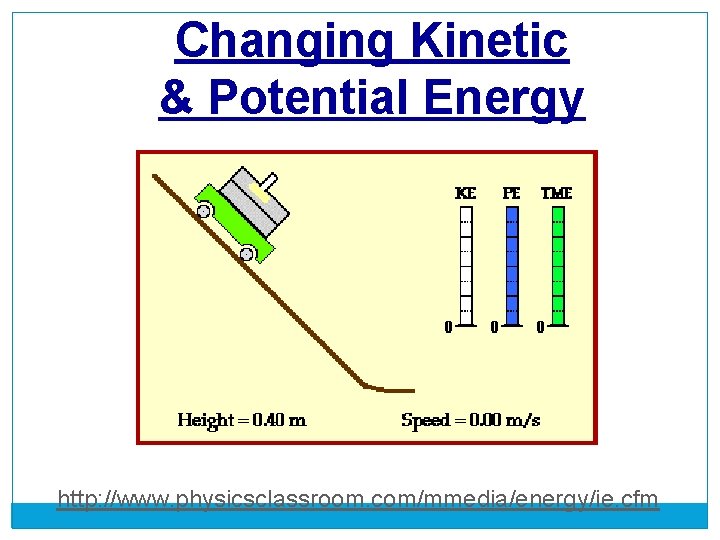 Changing Kinetic & Potential Energy

KE PE TME

0 0 0

Height = 0.40 m

Speed = 0.00 m/s

http://www.physicsclassroom.com/mmedia/energy/ie.cfm